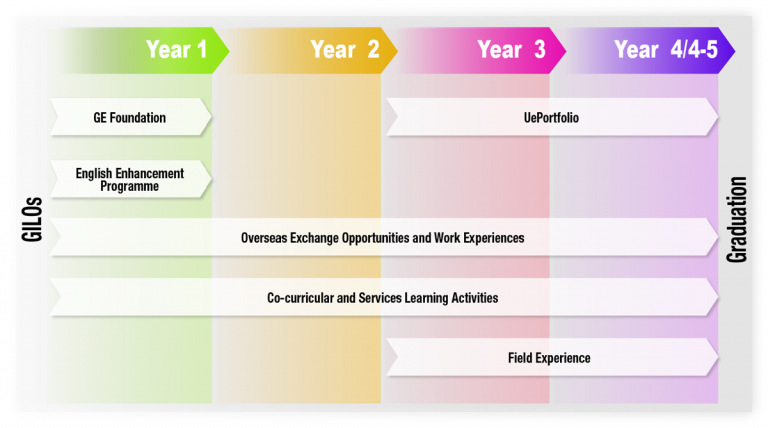 Year 1

Year 2

Year 3

Year 4/4-5

GILOs

GE Foundation

UePortfolio

English Enhancement Programme

Overseas Exchange Opportunities and Work Experiences

Co-curricular and Services Learning Activities

Field Experience

Graduation